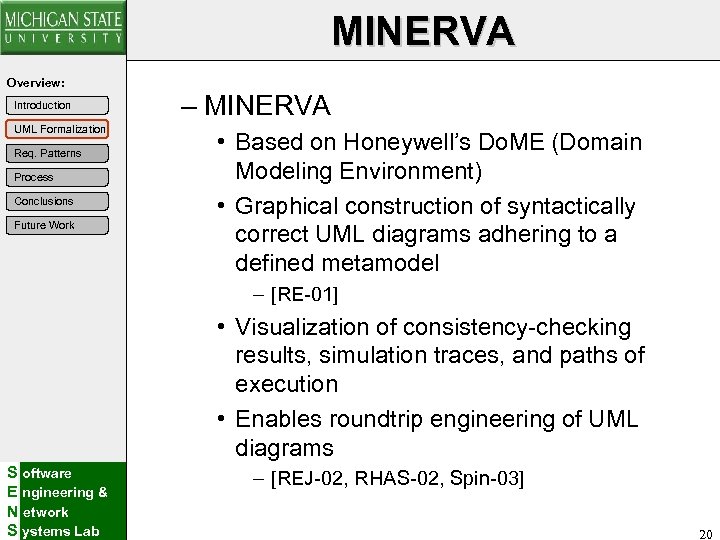 MICHIGAN STATE
UNIVERSITY

MINERVA

Overview:

Introduction

UML Formalization

Req. Patterns

Process

Conclusions

Future Work

– MINERVA

• Based on Honeywell's DoME (Domain Modeling Environment)

• Graphical construction of syntactically correct UML diagrams adhering to a defined metamodel

– [RE-01]

• Visualization of consistency-checking results, simulation traces, and paths of execution

• Enables roundtrip engineering of UML diagrams

– [REJ-02, RHAS-02, Spin-03]

Software
Engineering &
Network
Systems Lab

20